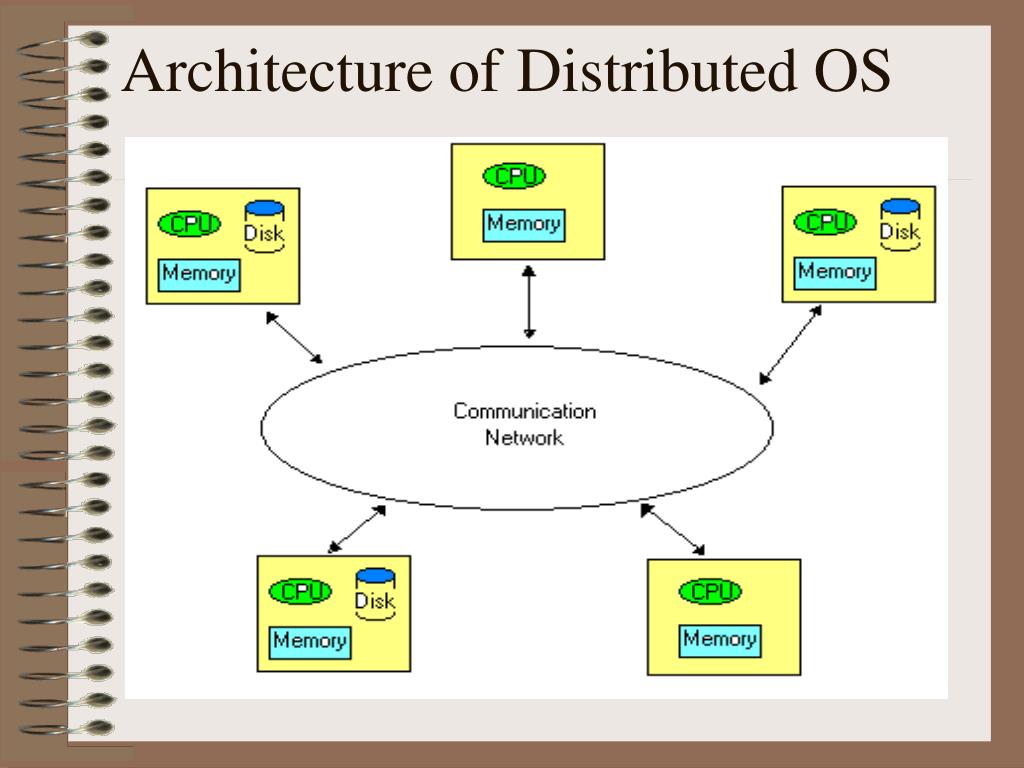 Architecture of Distributed OS

CPU
Disk
Memory

CPU
Memory

CPU
Disk
Memory

Communication Network

CPU
Disk
Memory

CPU
Memory